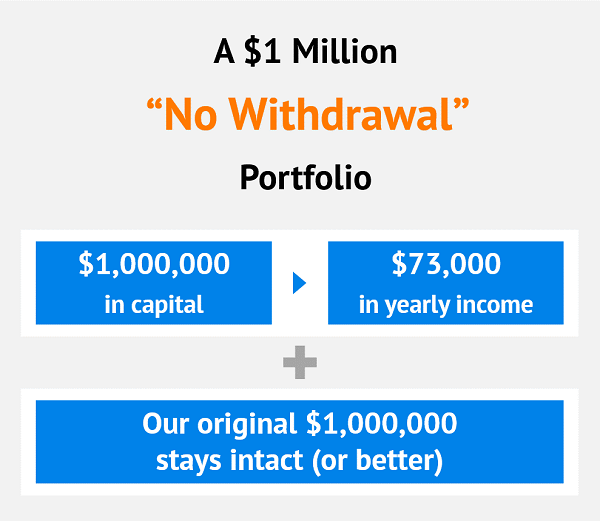 A \$1 Million

“No Withdrawal”

Portfolio

\$1,000,000
in capital

\$73,000
in yearly income

Our original \$1,000,000
stays intact (or better)